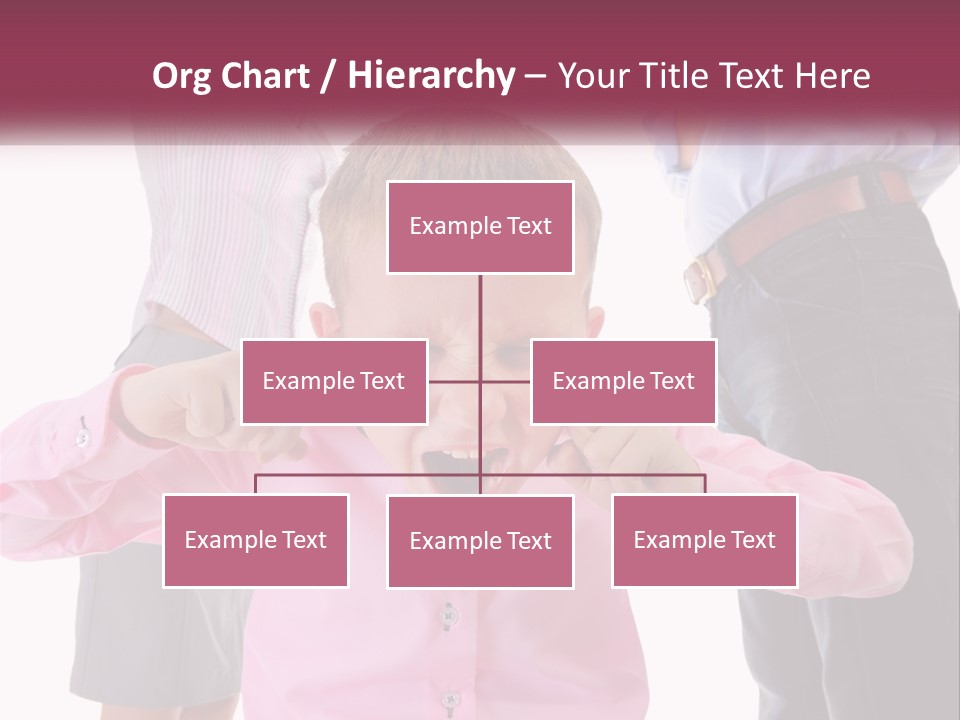 Org Chart / Hierarchy – Your Title Text Here

Example Text

Example Text

Example Text

Example Text

Example Text

Example Text